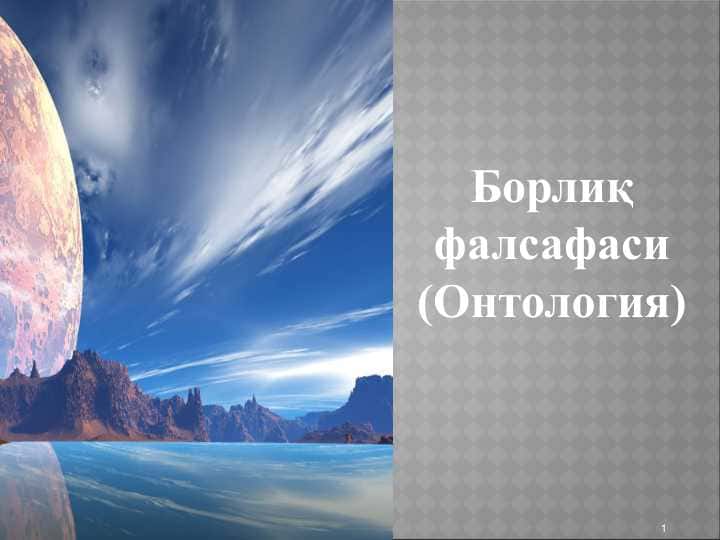 Борлиқ фалсафаси (Онтология)

1